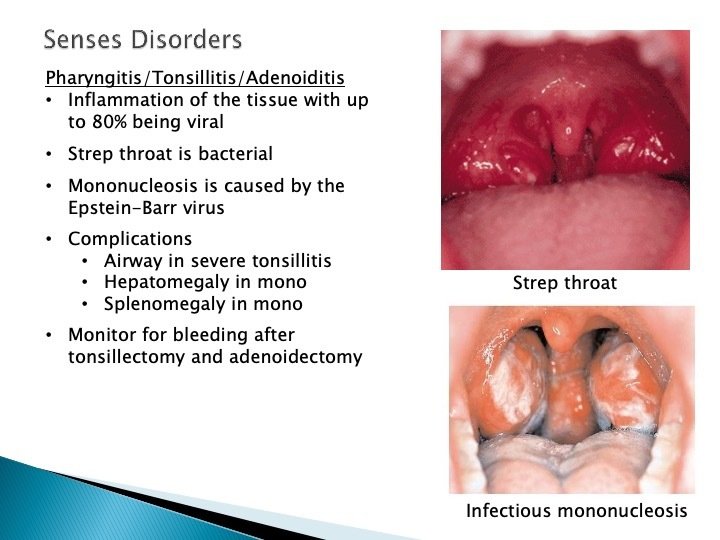 Senses Disorders

Pharyngitis/Tonsillitis/Adenoiditis
• Inflammation of the tissue with up to 80% being viral
• Strep throat is bacterial
• Mononucleosis is caused by the Epstein-Barr virus
• Complications
  • Airway in severe tonsillitis
  • Hepatomegaly in mono
  • Splenomegaly in mono
• Monitor for bleeding after tonsillectomy and adenoidectomy

Strep throat

Infectious mononucleosis